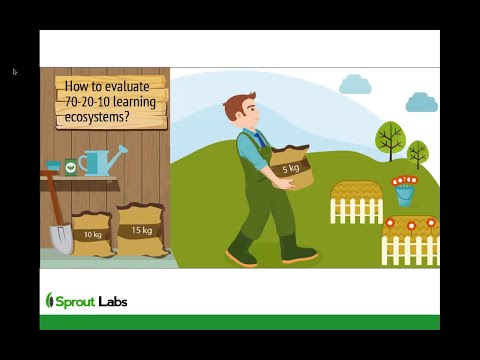 How to evaluate 70-20-10 learning ecosystems?

5 kg

10 kg

15 kg

Sprout Labs